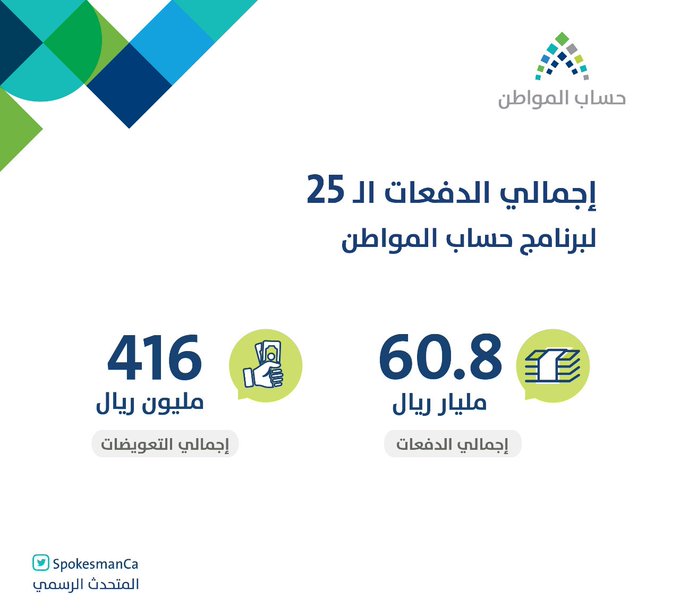 حساب المواطن

إجمالي الدفعات الـ 25
لبرنامج حساب المواطن

60.8
مليار ريال
إجمالي الدفعات

416
مليون ريال
إجمالي التعويضات

SpokesmanCa
المتحدث الرسمي